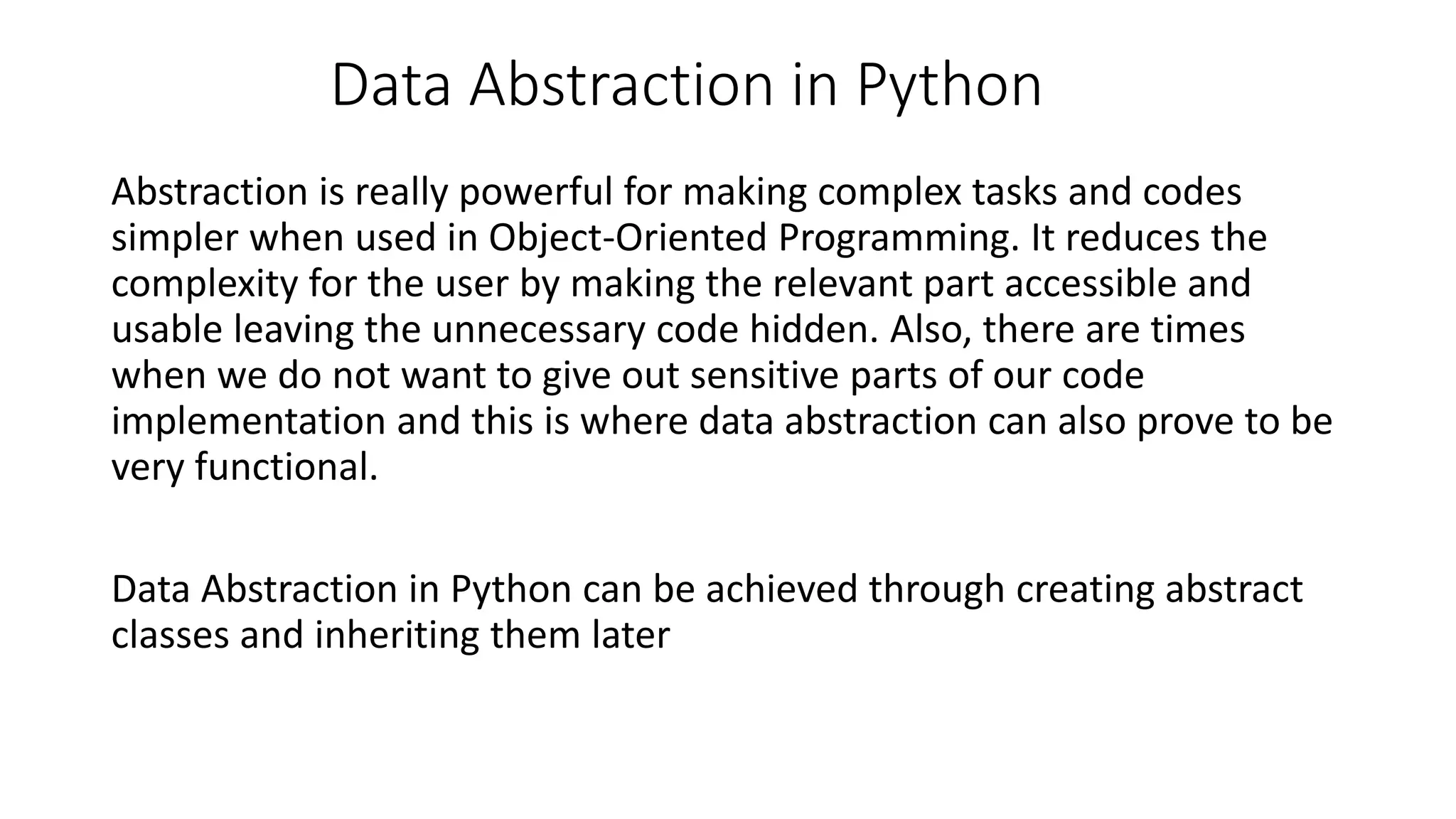 Data Abstraction in Python

Abstraction is really powerful for making complex tasks and codes simpler when used in Object-Oriented Programming. It reduces the complexity for the user by making the relevant part accessible and usable leaving the unnecessary code hidden. Also, there are times when we do not want to give out sensitive parts of our code implementation and this is where data abstraction can also prove to be very functional.

Data Abstraction in Python can be achieved through creating abstract classes and inheriting them later